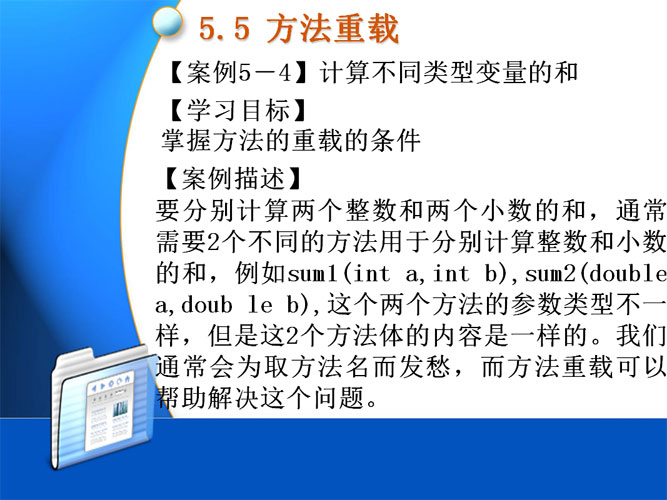 5.5 方法重载

【案例5－4】计算不同类型变量的和

【学习目标】
掌握方法的重载的条件

【案例描述】
要分别计算两个整数和两个小数的和，通常需要2个不同的方法用于分别计算整数和小数的和，例如sum1(int a,int b),sum2(double a,doub le b),这个两个方法的参数类型不一样，但是这2个方法体的内容是一样的。我们通常会为取方法名而发愁，而方法重载可以帮助解决这个问题。